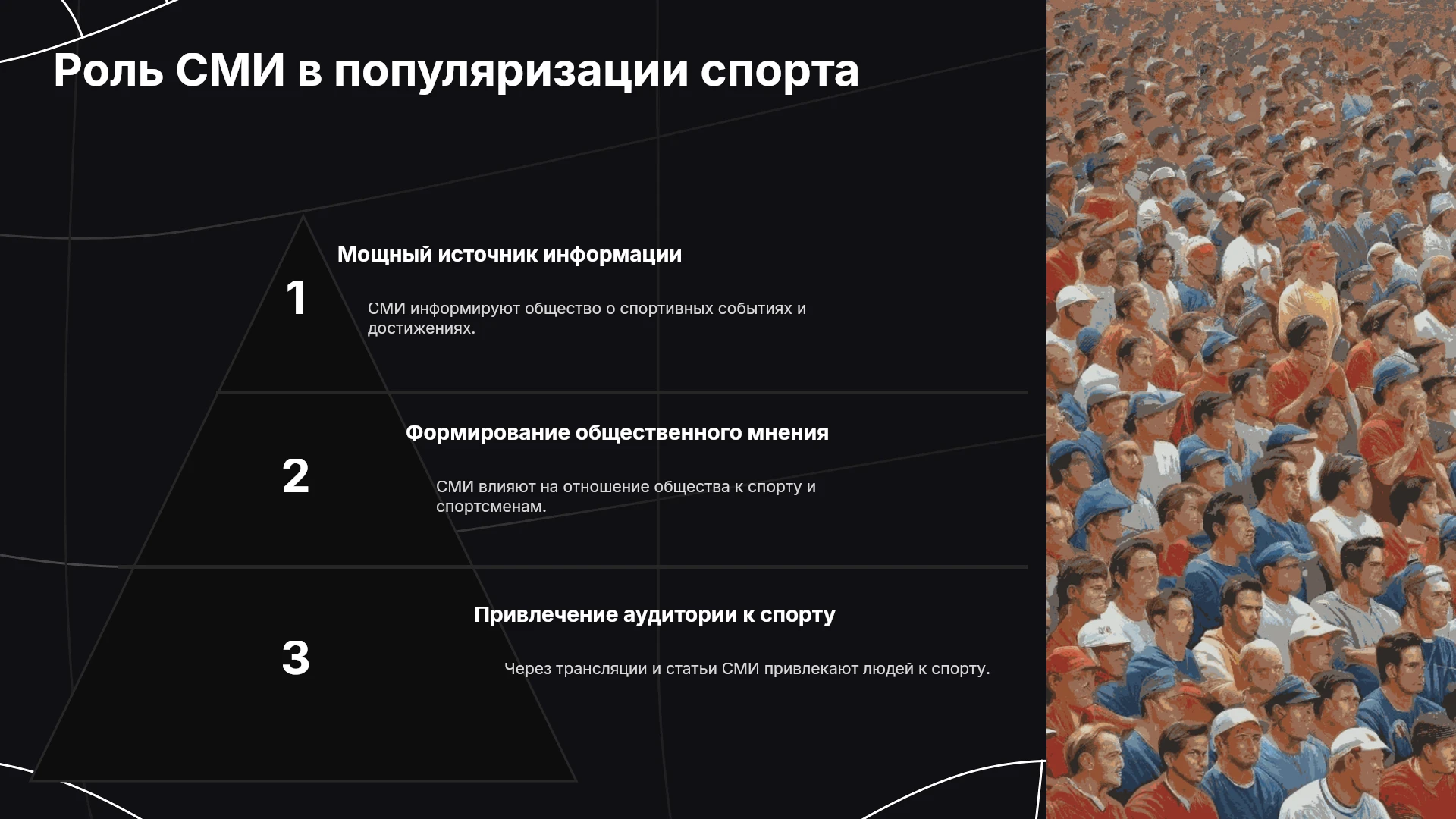 Роль СМИ в популяризации спорта

1

Мощный источник информации

СМИ информируют общество о спортивных событиях и достижениях.

2

Формирование общественного мнения

СМИ влияют на отношение общества к спорту и спортсменам.

3

Привлечение аудитории к спорту

Через трансляции и статьи СМИ привлекают людей к спорту.